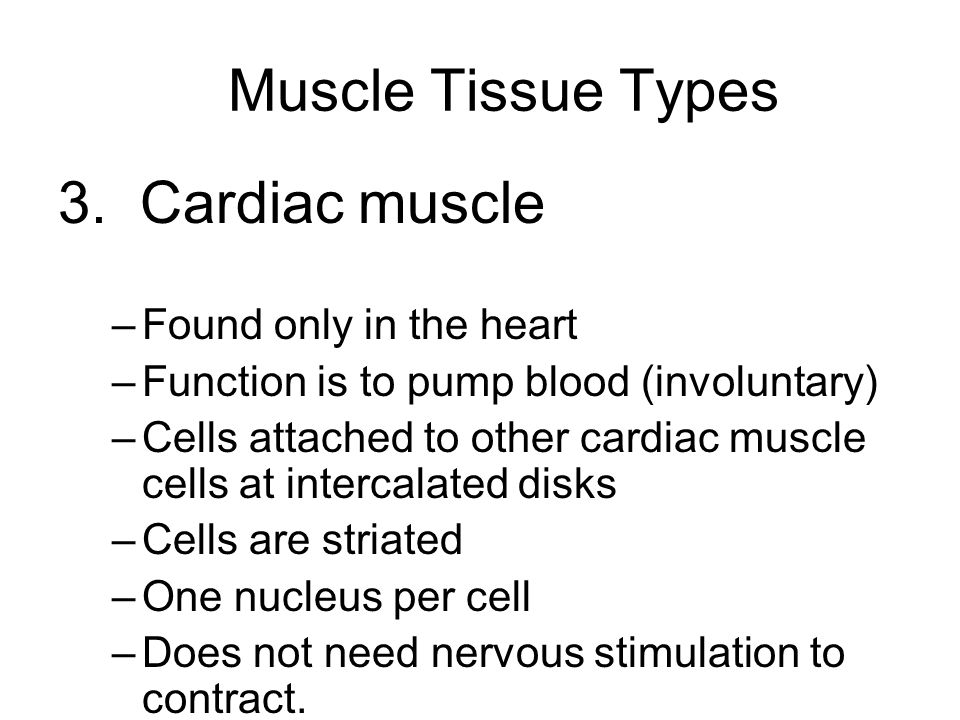 Muscle Tissue Types

3. Cardiac muscle

– Found only in the heart
– Function is to pump blood (involuntary)
– Cells attached to other cardiac muscle cells at intercalated disks
– Cells are striated
– One nucleus per cell
– Does not need nervous stimulation to contract.